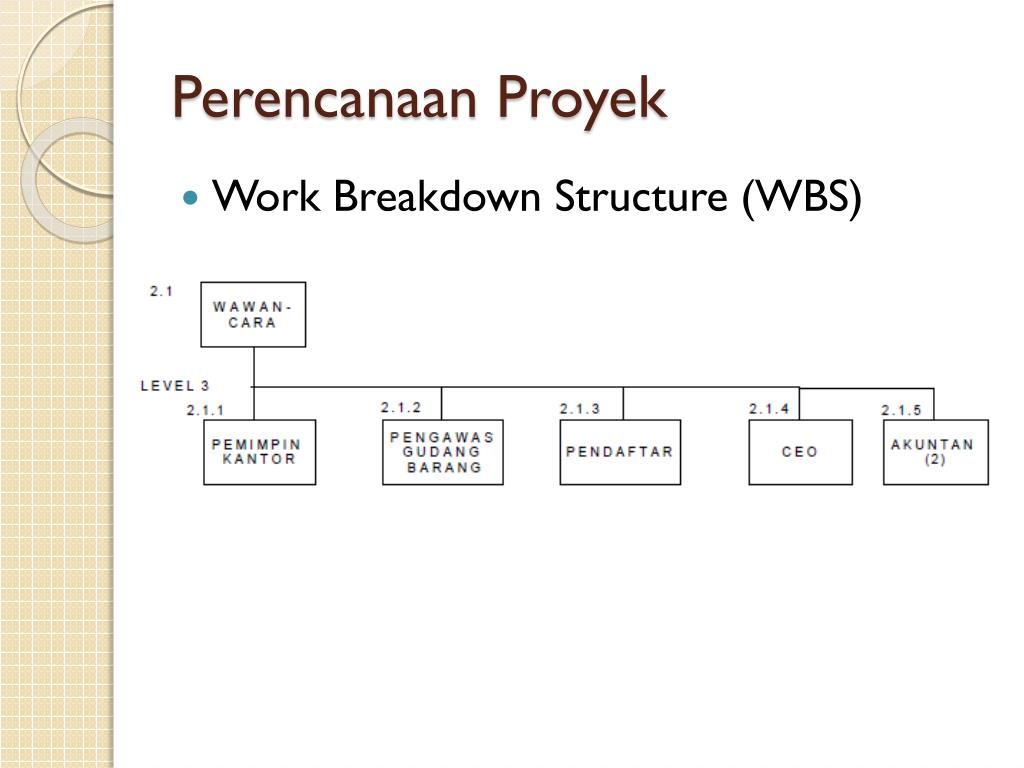 Perencanaan Proyek

Work Breakdown Structure (WBS)

2.1
WAWAN-CARA

LEVEL 3

2.1.1
PEMIMPIN KANTOR

2.1.2
PENGAWAS GUDANG BARANG

2.1.3
PENDAFTAR

2.1.4
CEO

2.1.5
AKUNTAN (2)